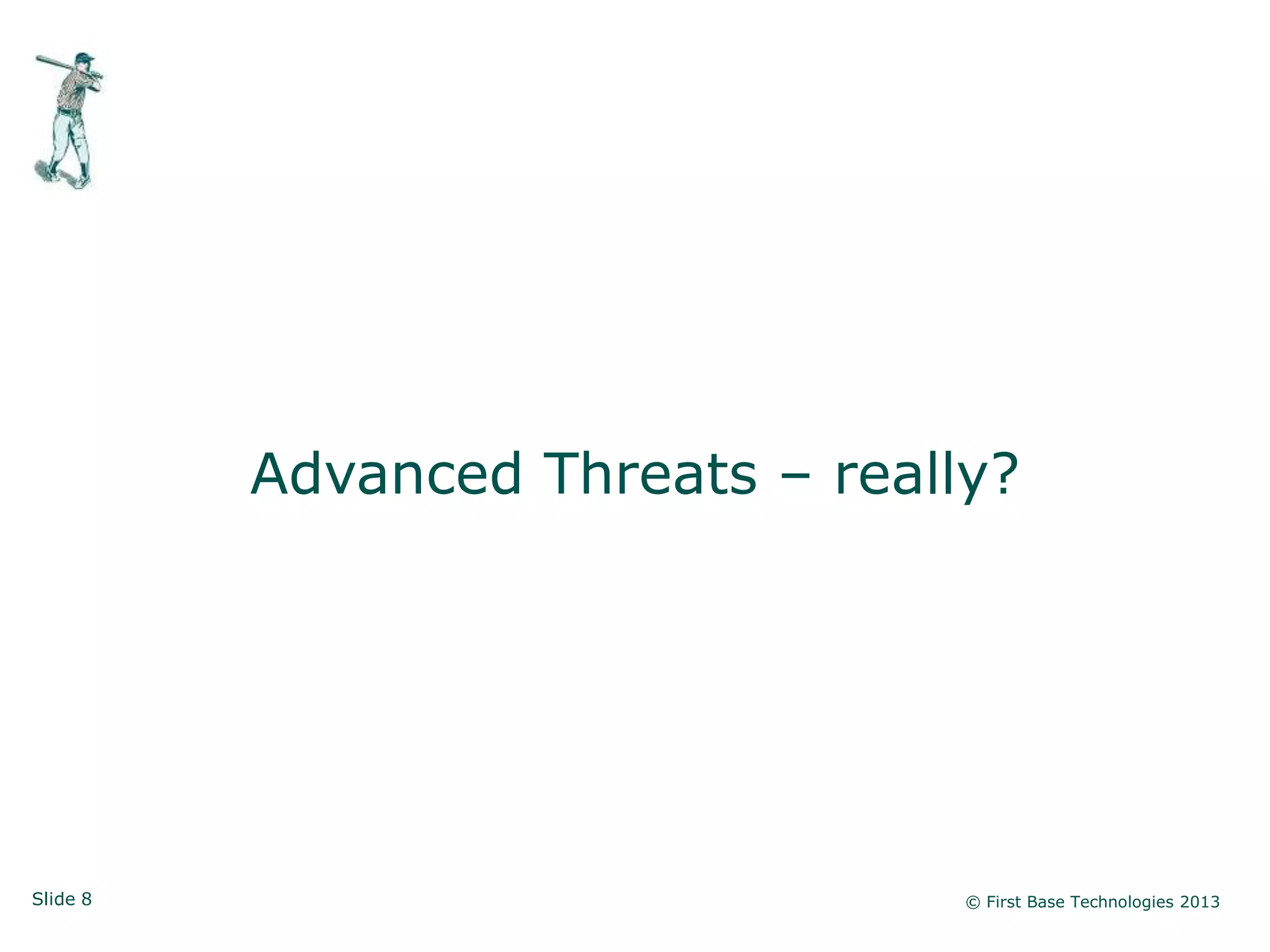 Advanced Threats – really?

Slide 8

© First Base Technologies 2013